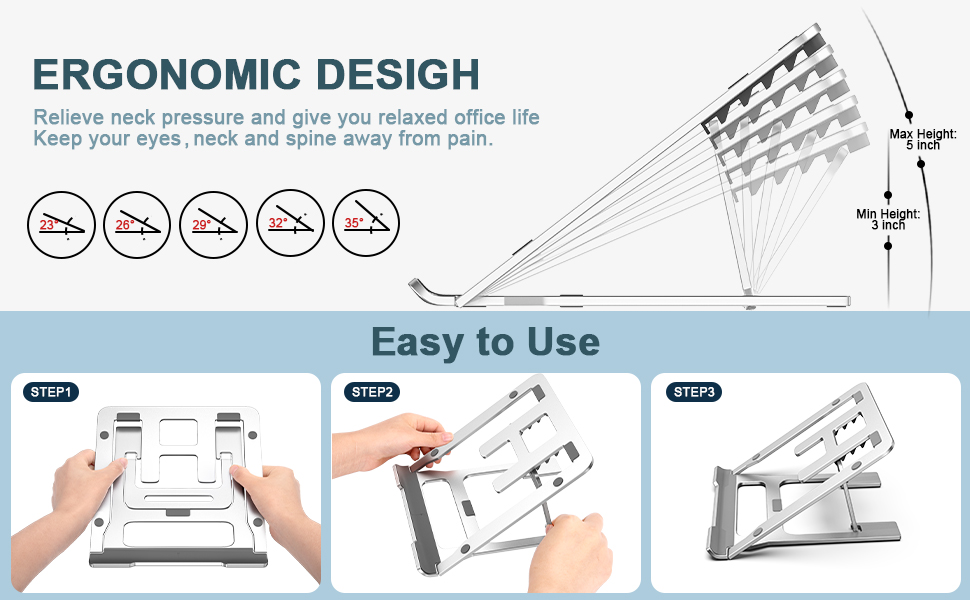 ERGONOMIC DESIGH

Relieve neck pressure and give you relaxed office life
Keep your eyes, neck and spine away from pain.

23°
26°
29°
32°
35°

Max Height:
5 inch

Min Height:
3 inch

Easy to Use

STEP1

STEP2

STEP3